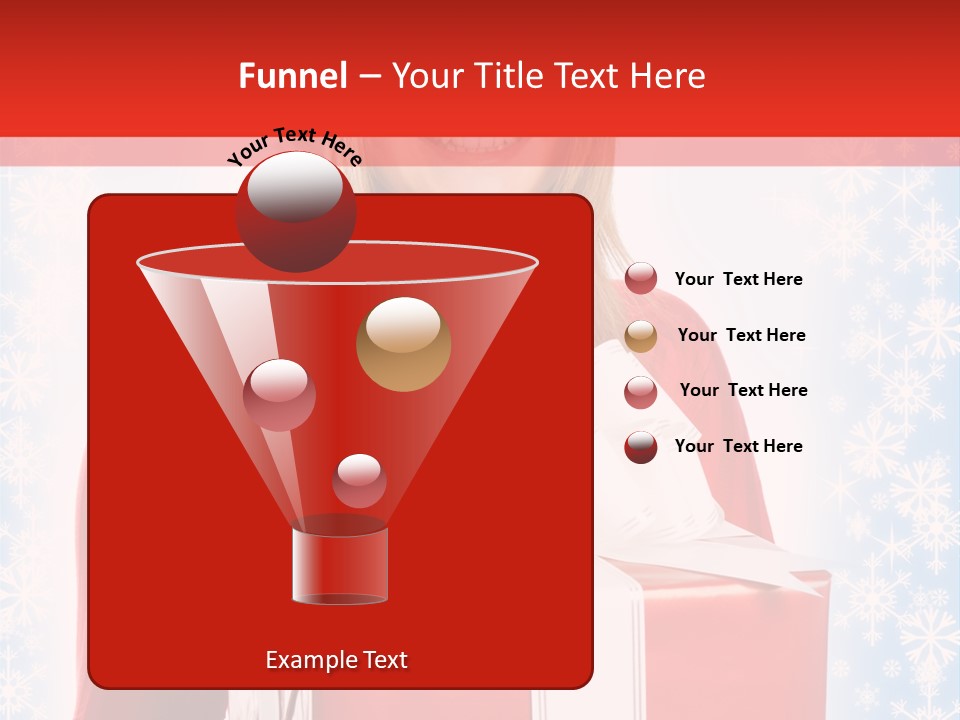 Funnel – Your Title Text Here

Your Text Here

Your Text Here

Your Text Here

Your Text Here

Your Text Here

Example Text